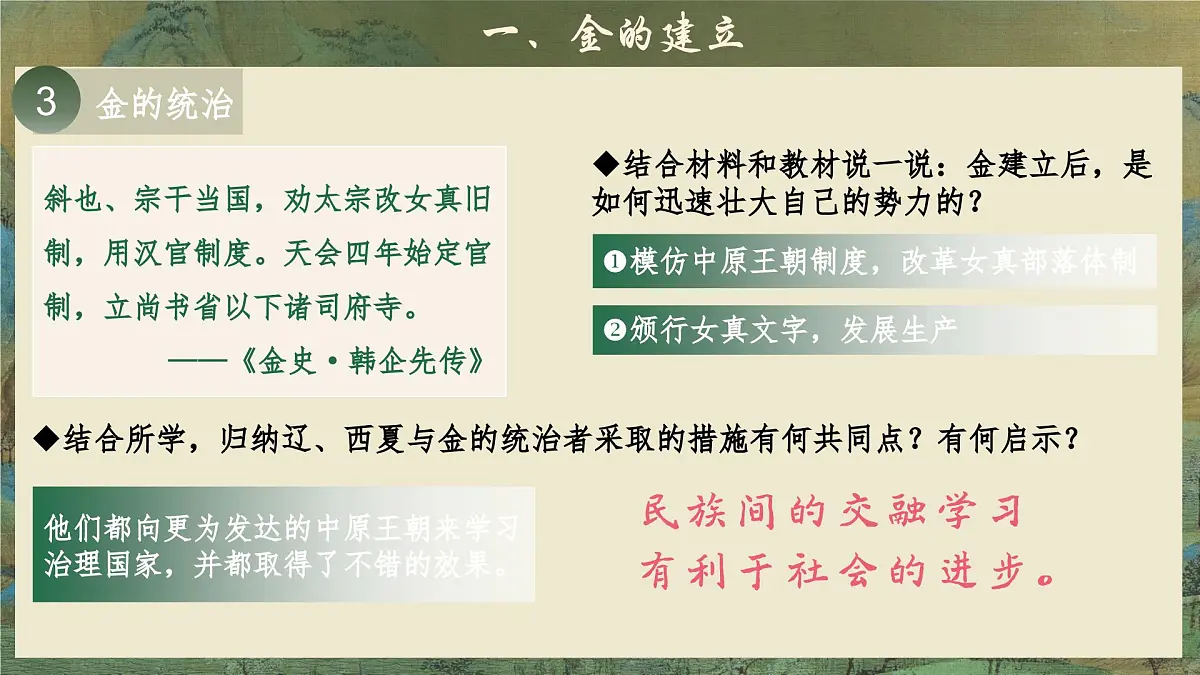 一、金的建立

3 金的统治

斜也、宗干当国，劝太宗改女真旧制，用汉官制度。天会四年始定官制，立尚书省以下诸司府寺。

——《金史·韩企先传》

◆结合材料和教材说一说：金建立后，是如何迅速壮大自己的势力的？

❶模仿中原王朝制度，改革女真部落体制

❷颁行女真文字，发展生产

◆结合所学，归纳辽、西夏与金的统治者采取的措施有何共同点？有何启示？

他们都向更为发达的中原王朝来学习治理国家，并都取得了不错的效果。

民族间的交融学习有利于社会的进步。